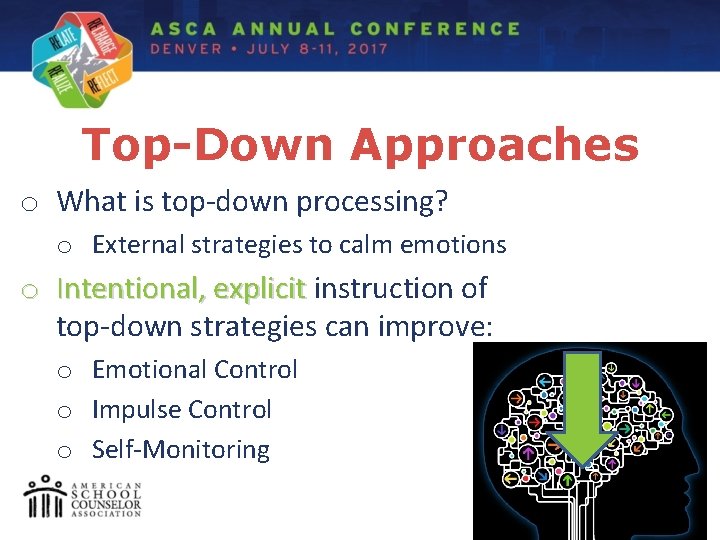 RELATE RECHARGE REALIZE REFLECT

ASCA ANNUAL CONFERENCE
DENVER • JULY 8-11, 2017

Top-Down Approaches

o What is top-down processing?
o External strategies to calm emotions
o Intentional, explicit instruction of top-down strategies can improve:
o Emotional Control
o Impulse Control
o Self-Monitoring

AMERICAN SCHOOL COUNSELOR ASSOCIATION